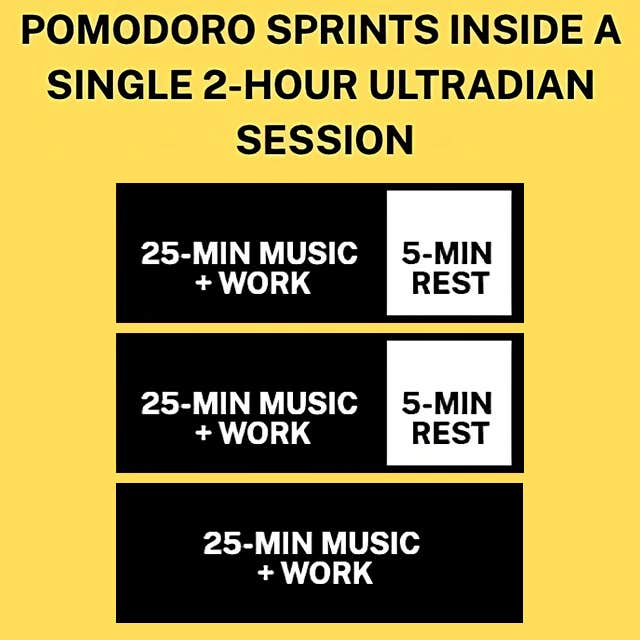 POMODORO SPRINTS INSIDE A SINGLE 2-HOUR ULTRADIAN SESSION

25-MIN MUSIC + WORK

5-MIN REST

25-MIN MUSIC + WORK

5-MIN REST

25-MIN MUSIC + WORK